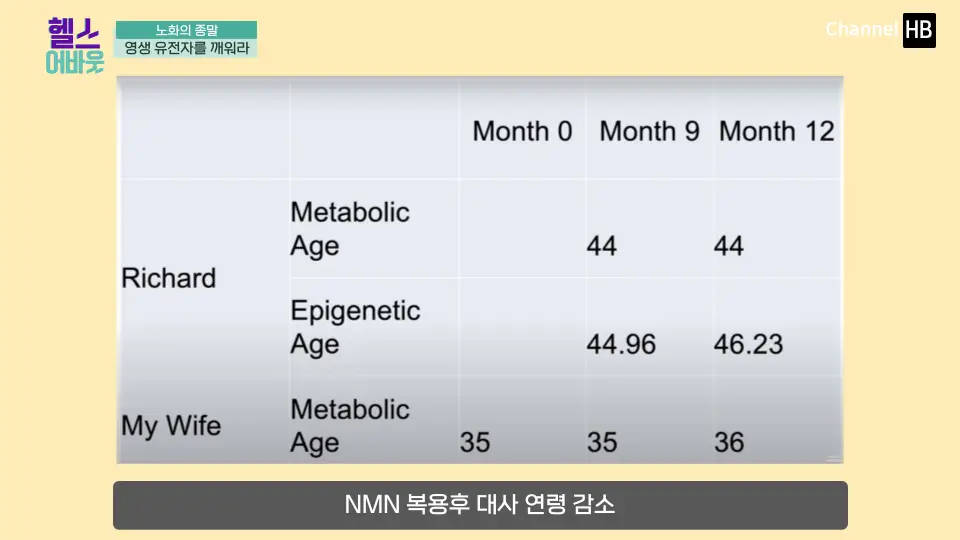 헬스
어바웃

노화의 종말
영생 유전자를 깨워라

Channel HB

| | | Month 0 | Month 9 | Month 12 |
|---|---|---|---|---|
| Richard | Metabolic Age | | 44 | 44 |
| | Epigenetic Age | | 44.96 | 46.23 |
| My Wife | Metabolic Age | 35 | 35 | 36 |

NMN 복용후 대사 연령 감소